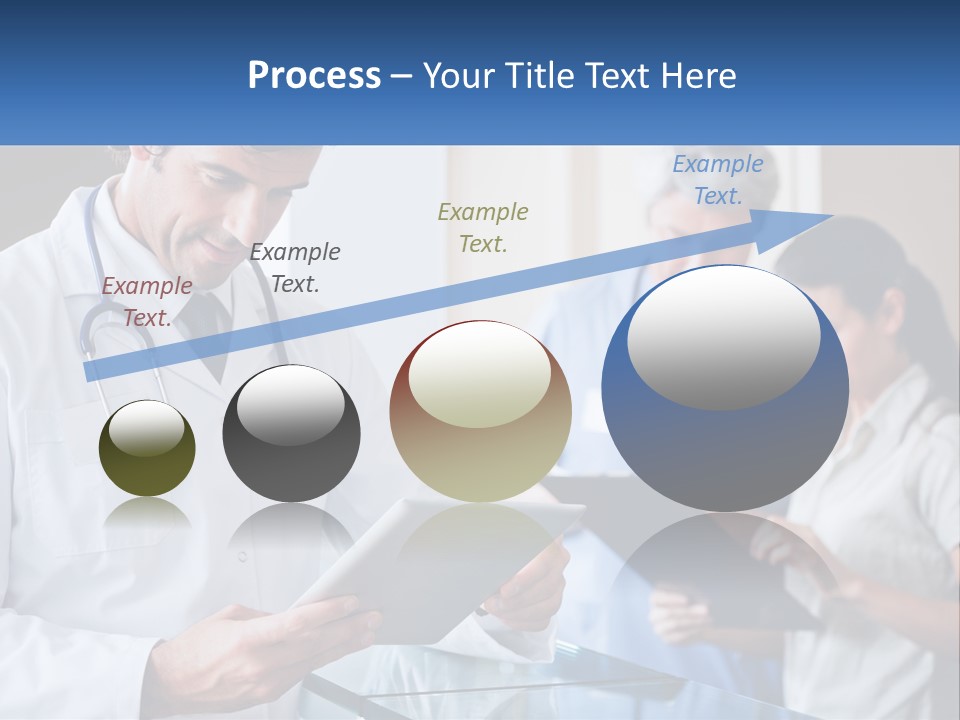 Process – Your Title Text Here

Example Text.

Example Text.

Example Text.

Example Text.